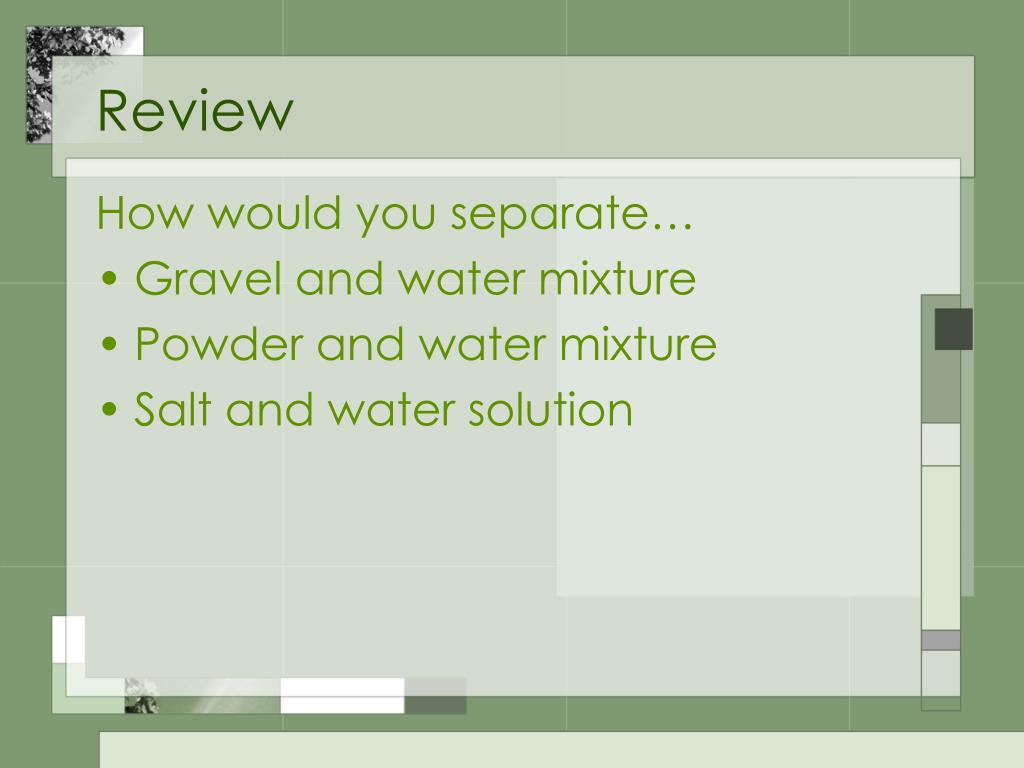 Review

How would you separate…

• Gravel and water mixture
• Powder and water mixture
• Salt and water solution